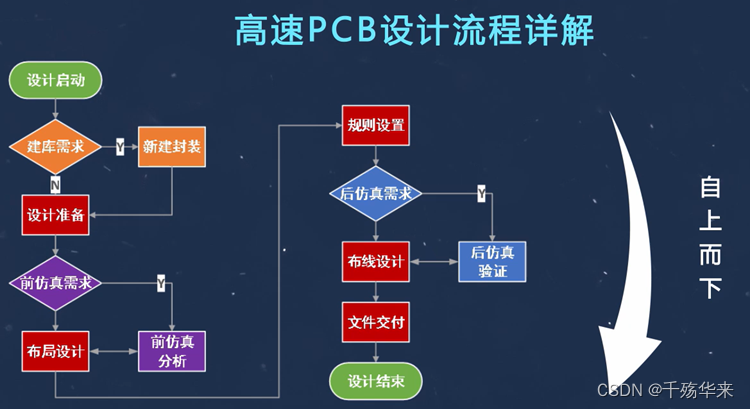 高速PCB设计流程详解

设计启动

建库需求

Y

新建封装

N

设计准备

前仿真需求

Y

布局设计

前仿真分析

规则设置

后仿真需求

Y

布线设计

后仿真验证

文件交付

设计结束

自上而下

CSDN @千殇华来